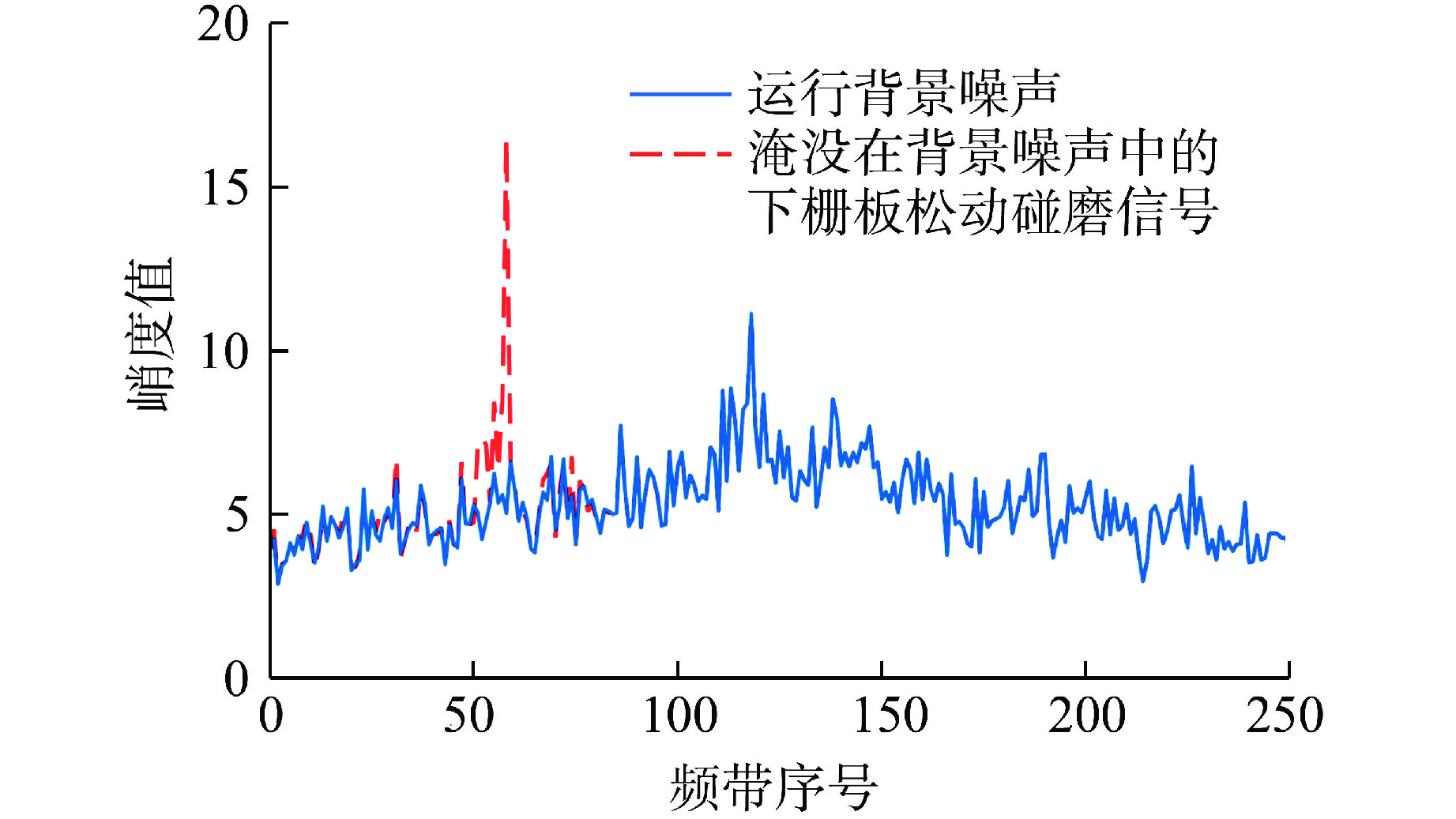 20
15
10
5
0
峭度值
运行背景噪声
淹没在背景噪声中的下栅板松动碰磨信号
0
50
100
150
200
250
频带序号